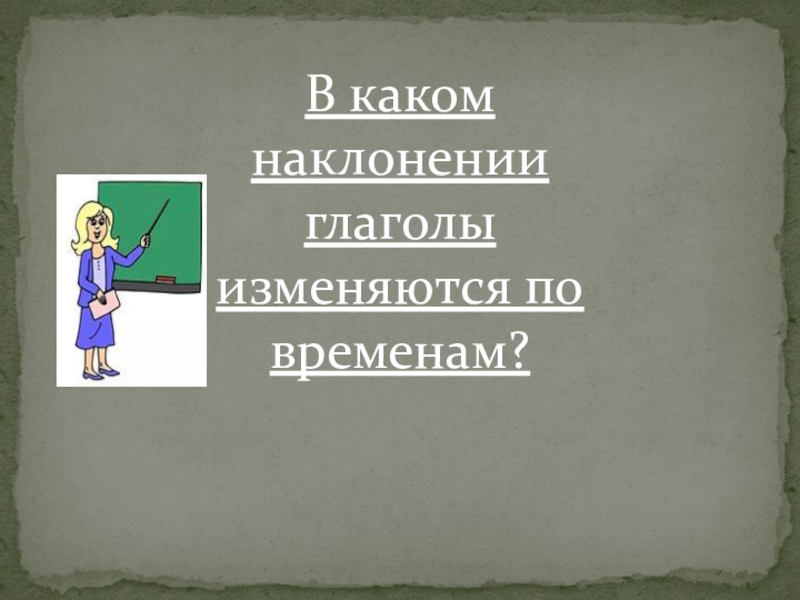 В каком наклонении глаголы изменяются по временам?